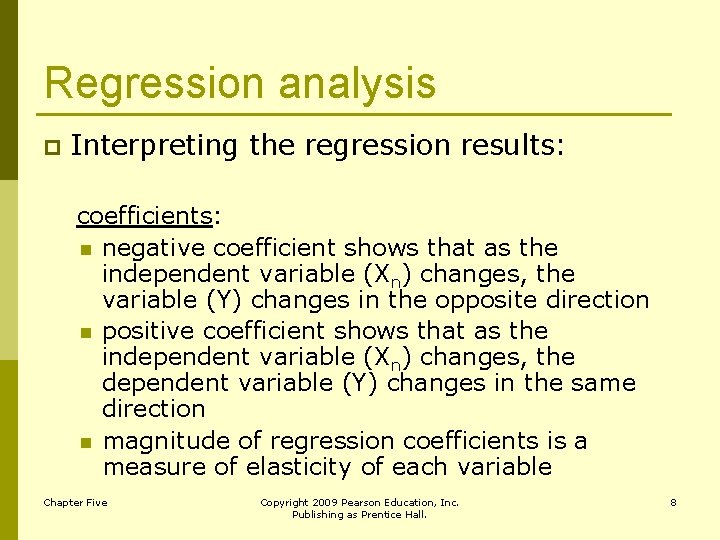 Regression analysis

Interpreting the regression results:

coefficients:

negative coefficient shows that as the independent variable ($X_n$) changes, the variable (Y) changes in the opposite direction

positive coefficient shows that as the independent variable ($X_n$) changes, the dependent variable (Y) changes in the same direction

magnitude of regression coefficients is a measure of elasticity of each variable

Chapter Five

Copyright 2009 Pearson Education, Inc. Publishing as Prentice Hall.

8